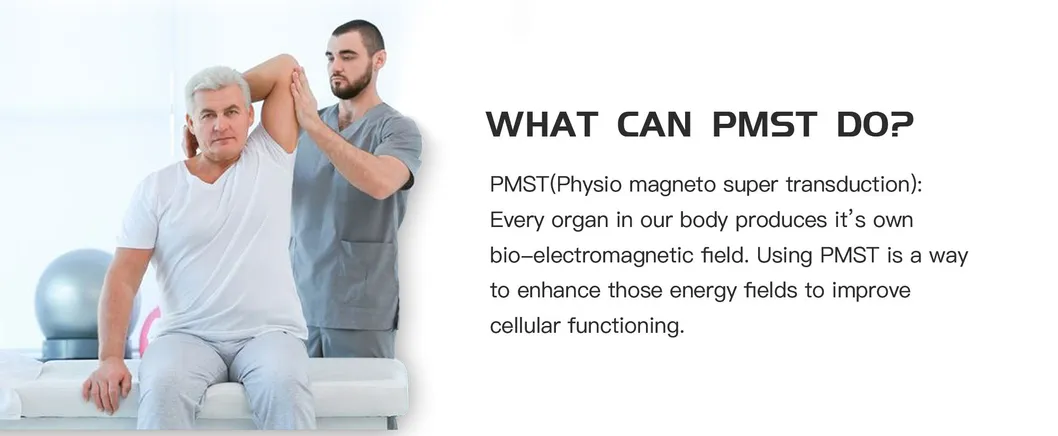 WHAT CAN PMST DO?

PMST(Physio magneto super transduction): Every organ in our body produces it's own bio-electromagnetic field. Using PMST is a way to enhance those energy fields to improve cellular functioning.